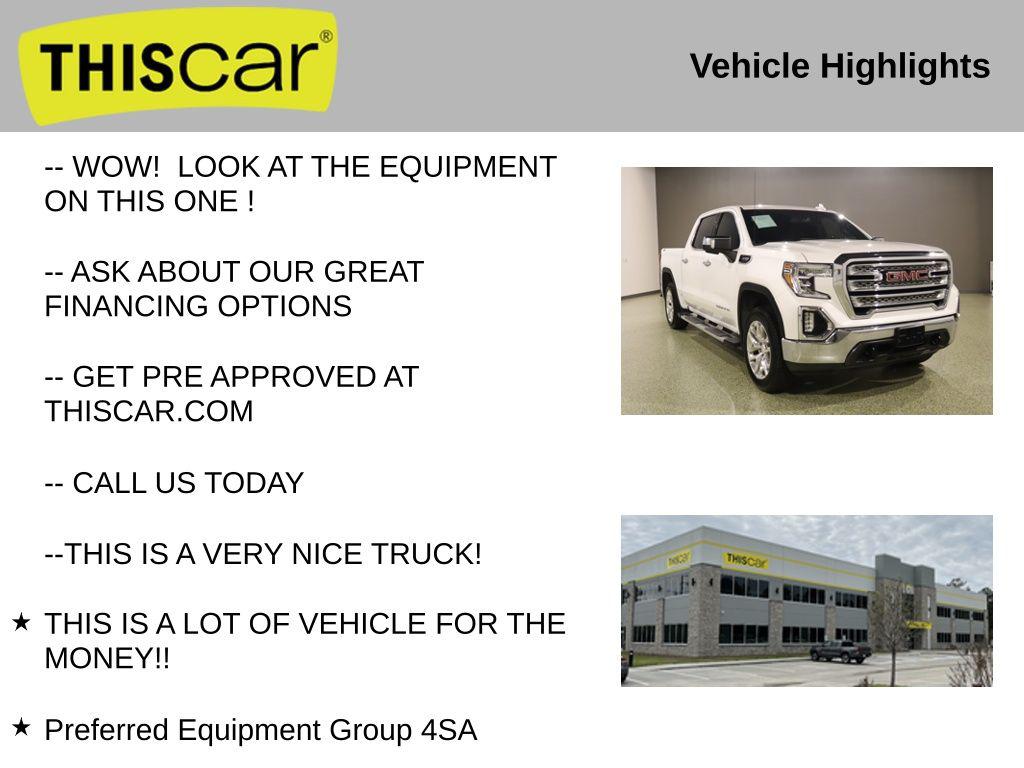 THIScar®

Vehicle Highlights

-- WOW! LOOK AT THE EQUIPMENT ON THIS ONE !

-- ASK ABOUT OUR GREAT FINANCING OPTIONS

-- GET PRE APPROVED AT THISCAR.COM

-- CALL US TODAY

--THIS IS A VERY NICE TRUCK!

★ THIS IS A LOT OF VEHICLE FOR THE MONEY!!

★ Preferred Equipment Group 4SA

GMC

THIScar

THIScar